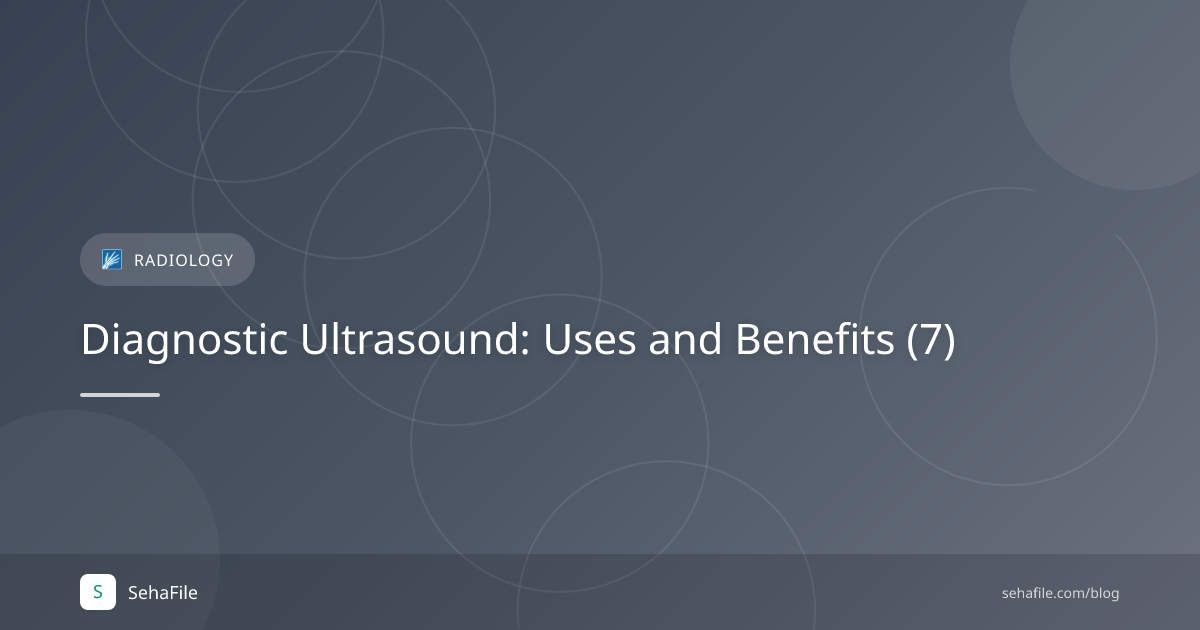 RADIOLOGY

Diagnostic Ultrasound: Uses and Benefits (7)

S SehaFile

sehafile.com/blog